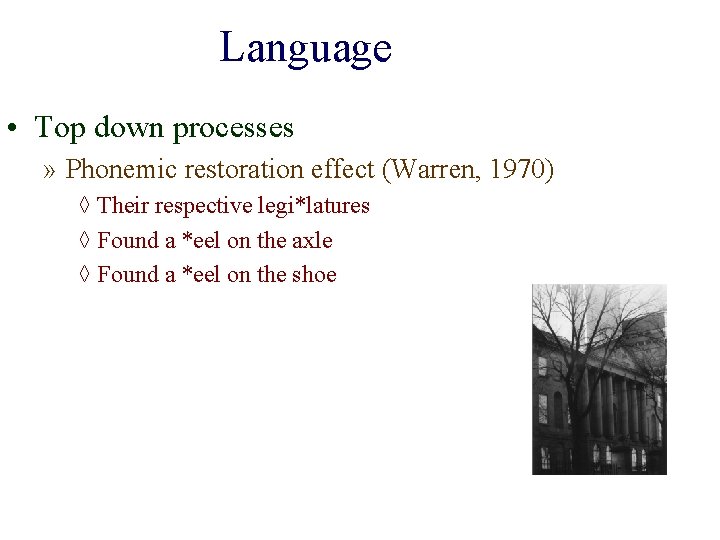 Language

• Top down processes

» Phonemic restoration effect (Warren, 1970)

◊ Their respective legi*latures

◊ Found a *eel on the axle

◊ Found a *eel on the shoe